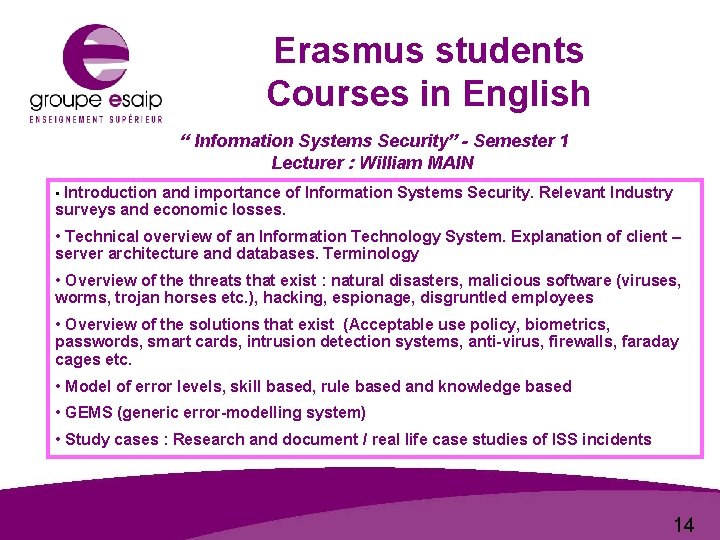 groupe esaip
ENSEIGNEMENT SUPÉRIEUR

Erasmus students
Courses in English

“ Information Systems Security” - Semester 1
Lecturer : William MAIN

• Introduction and importance of Information Systems Security. Relevant Industry surveys and economic losses.

• Technical overview of an Information Technology System. Explanation of client – server architecture and databases. Terminology

• Overview of the threats that exist : natural disasters, malicious software (viruses, worms, trojan horses etc.), hacking, espionage, disgruntled employees

• Overview of the solutions that exist (Acceptable use policy, biometrics, passwords, smart cards, intrusion detection systems, anti-virus, firewalls, faraday cages etc.

• Model of error levels, skill based, rule based and knowledge based

• GEMS (generic error-modelling system)

• Study cases : Research and document / real life case studies of ISS incidents

14